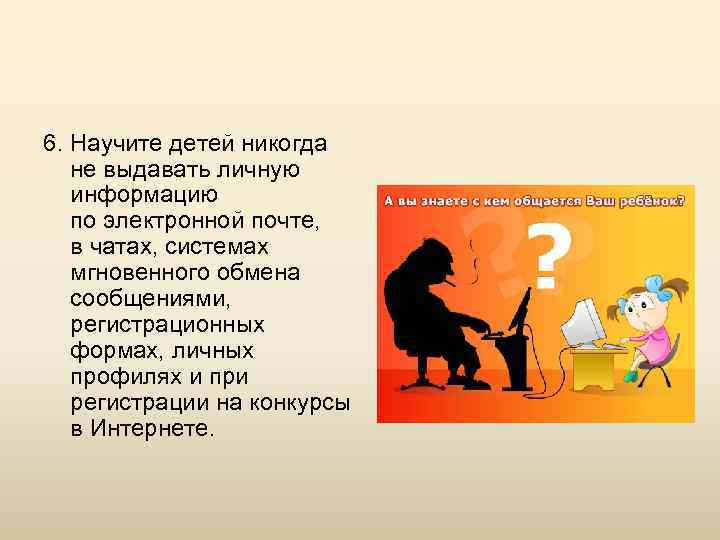 6. Научите детей никогда не выдавать личную информацию по электронной почте, в чатах, системах мгновенного обмена сообщениями, регистрационных формах, личных профилях и при регистрации на конкурсы в Интернете.

А вы знаете с кем общается Ваш ребёнок?

?